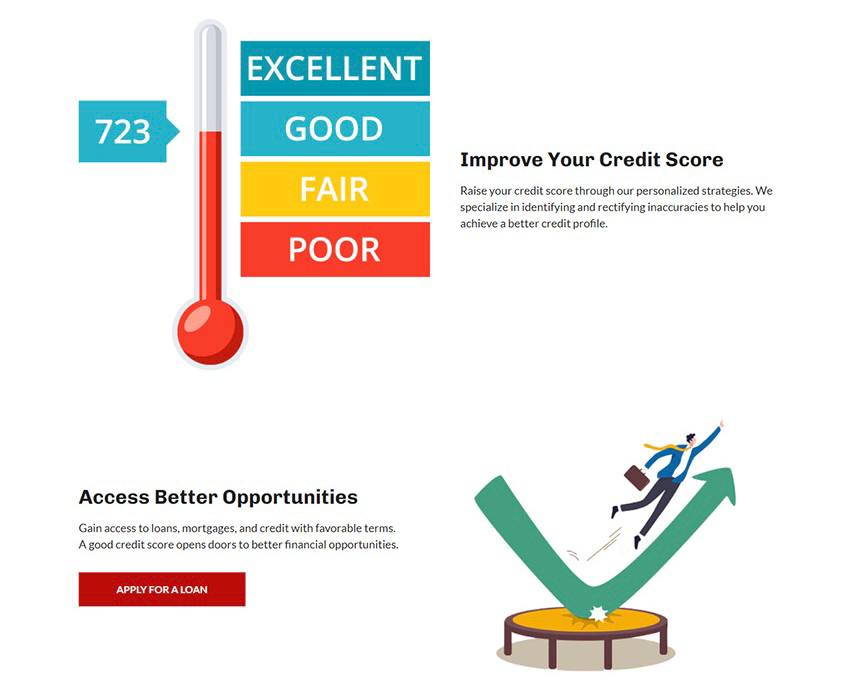 723

EXCELLENT

GOOD

FAIR

POOR

Improve Your Credit Score

Raise your credit score through our personalized strategies. We specialize in identifying and rectifying inaccuracies to help you achieve a better credit profile.

Access Better Opportunities

Gain access to loans, mortgages, and credit with favorable terms. A good credit score opens doors to better financial opportunities.

APPLY FOR A LOAN